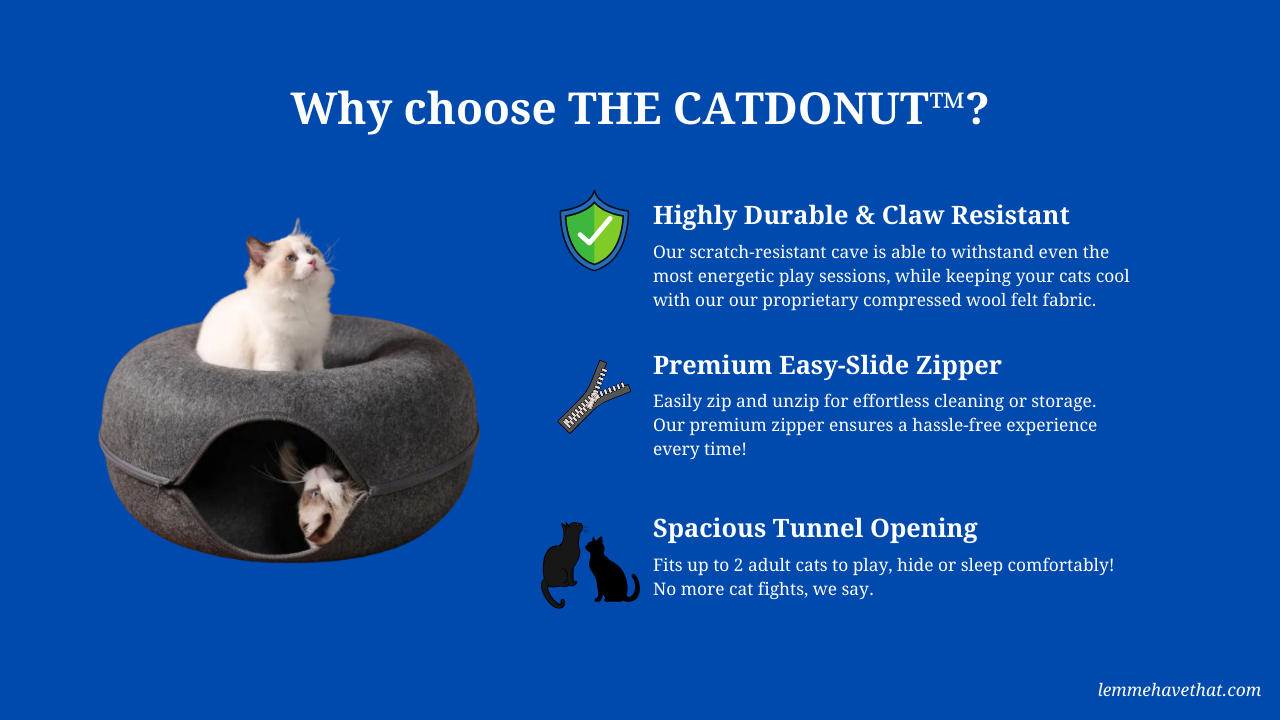 Why choose THE CATDONUT™?

Highly Durable & Claw Resistant

Our scratch-resistant cave is able to withstand even the most energetic play sessions, while keeping your cats cool with our our proprietary compressed wool felt fabric.

Premium Easy-Slide Zipper

Easily zip and unzip for effortless cleaning or storage. Our premium zipper ensures a hassle-free experience every time!

Spacious Tunnel Opening

Fits up to 2 adult cats to play, hide or sleep comfortably! No more cat fights, we say.

lemmehavethat.com